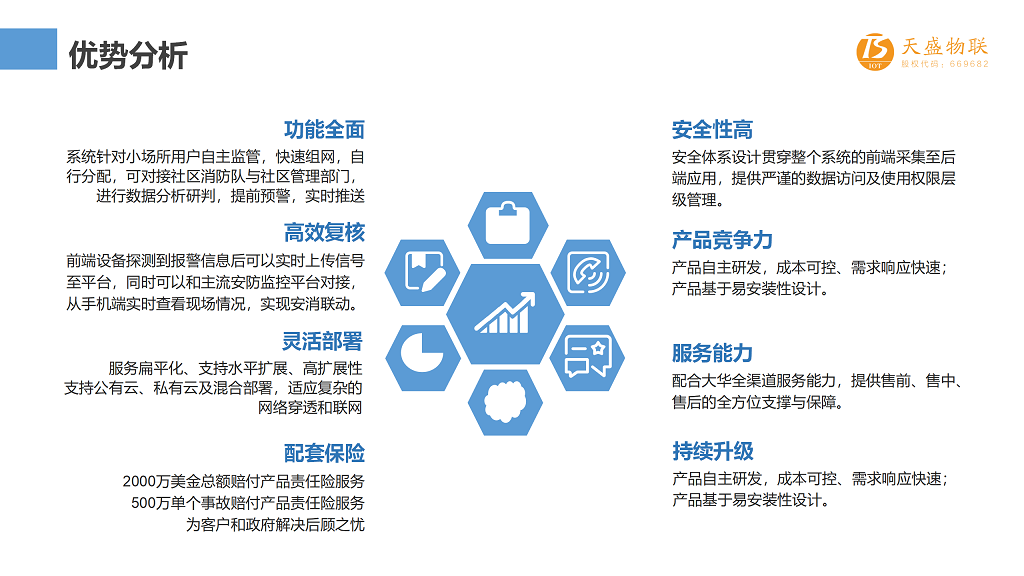 优势分析

TS IOT 天盛物联
股权代码：669682

功能全面
系统针对小场所用户自主监管，快速组网，自行分配，可对接社区消防队与社区管理部门，进行数据分析研判，提前预警，实时推送

高效复核
前端设备探测到报警信息后可以实时上传信号至平台，同时可以和主流安防监控平台对接，从手机端实时查看现场情况，实现安消联动。

灵活部署
服务扁平化、支持水平扩展、高扩展性
支持公有云、私有云及混合部署，适应复杂的网络穿透和联网

配套保险
2000万美金总额赔付产品责任险服务
500万单个事故赔付产品责任险服务
为客户和政府解决后顾之忧

安全性高
安全体系设计贯穿整个系统的前端采集至后端应用，提供严谨的数据访问及使用权限层级管理。

产品竞争力
产品自主研发，成本可控、需求响应快速；
产品基于易安装性设计。

服务能力
配合大华全渠道服务能力，提供售前、售中、售后的全方位支撑与保障。

持续升级
产品自主研发，成本可控、需求响应快速；
产品基于易安装性设计。